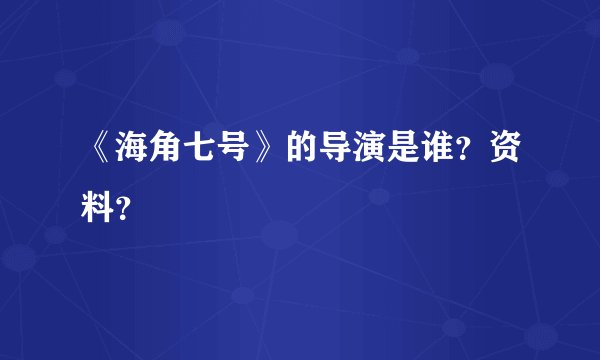 《海角七号》的导演是谁？资料？